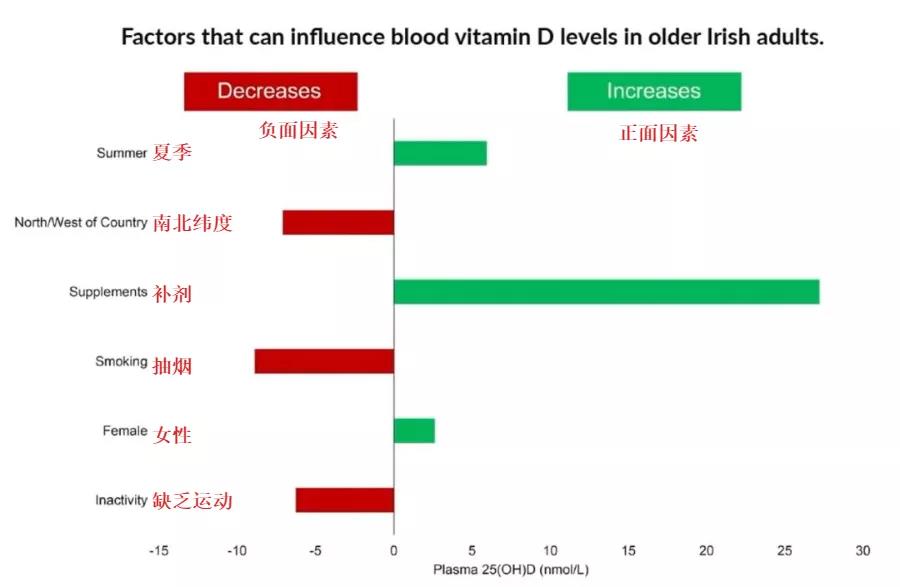 Factors that can influence blood vitamin D levels in older Irish adults.

Decreases
负面因素

Increases
正面因素

Summer 夏季
North/West of Country 南北纬度
Supplements 补剂
Smoking 抽烟
Female 女性
Inactivity 缺乏运动

-15 -10 -5 0 5 10 15 20 25 30
Plasma 25(OH)D (nmol/L)